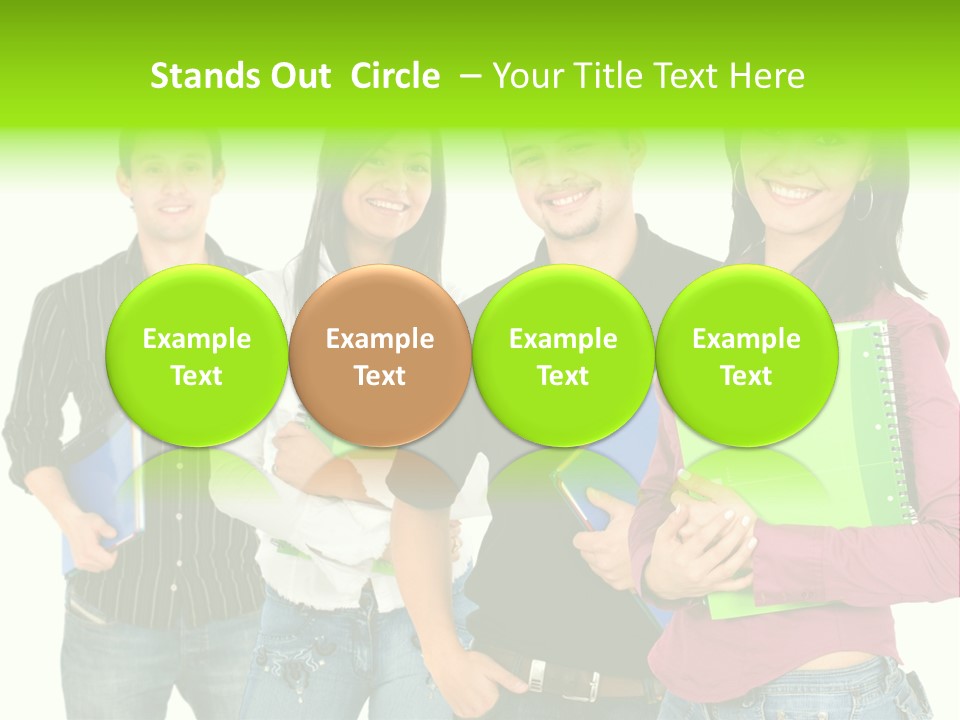 Stands Out Circle – Your Title Text Here

Example Text

Example Text

Example Text

Example Text